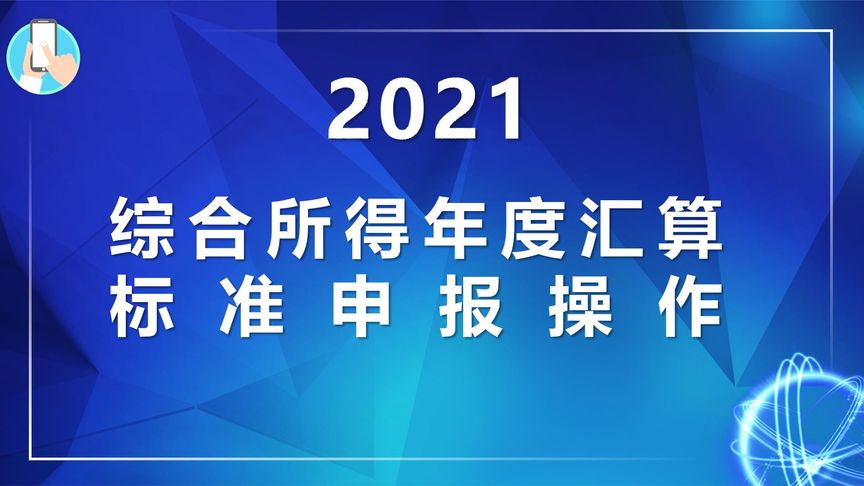 2021

综合所得年度汇算
标准申报操作